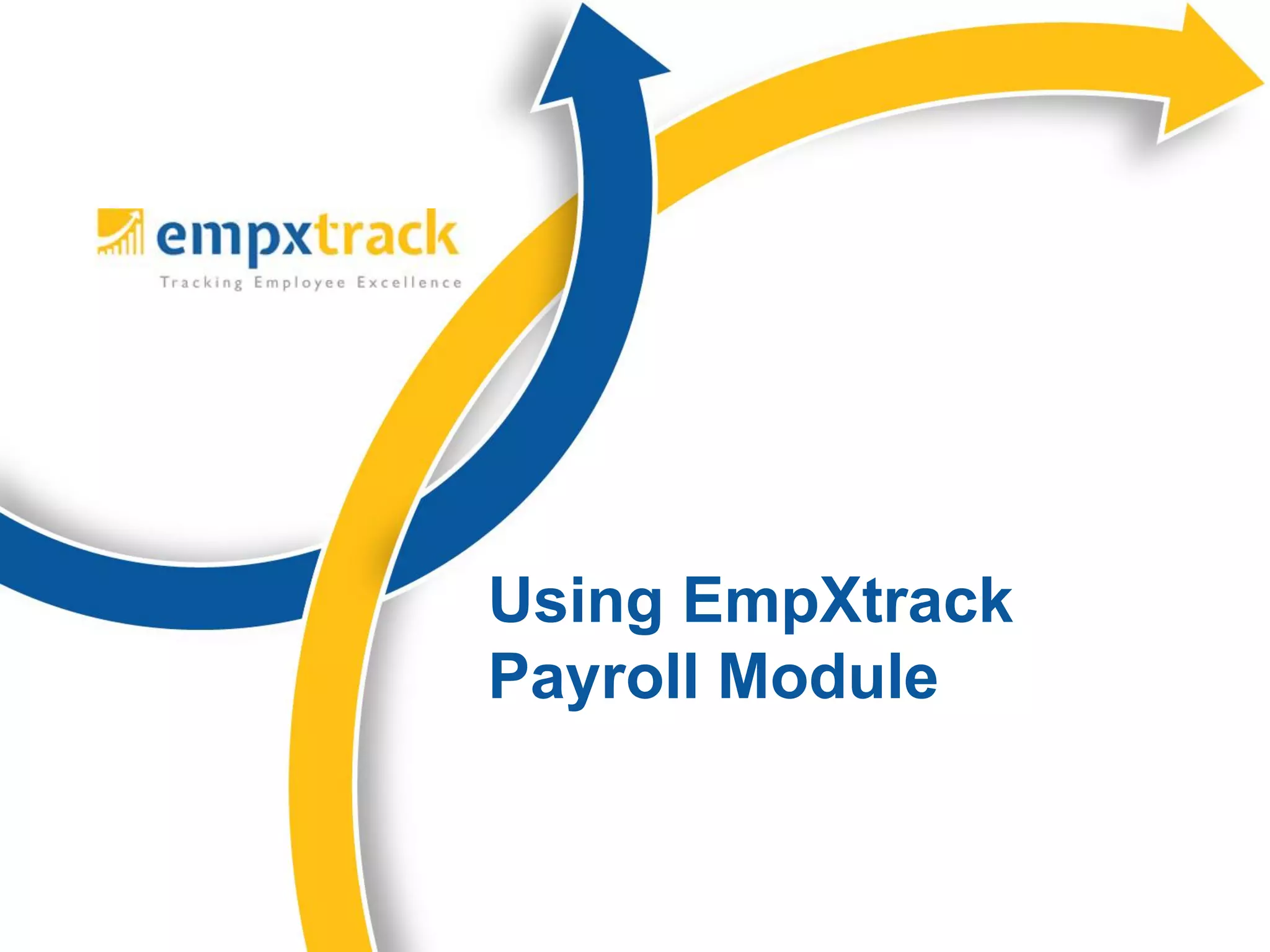 empxtrack
Tracking Employee Excellence

Using EmpXtrack Payroll Module